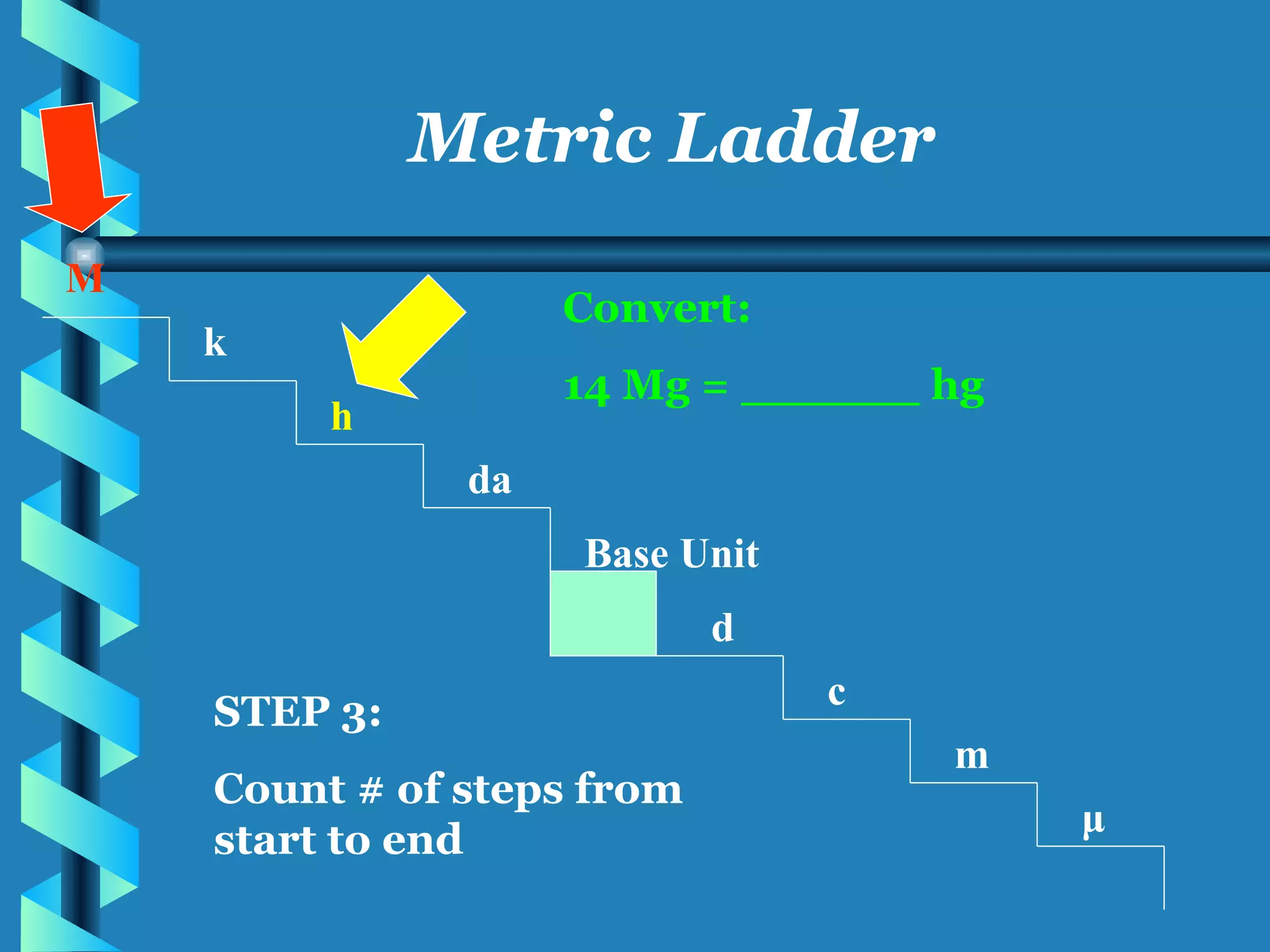 Metric Ladder

M

k

h

da

Base Unit

d

c

m

µ

Convert:

14 Mg = ________ hg

STEP 3:

Count # of steps from start to end